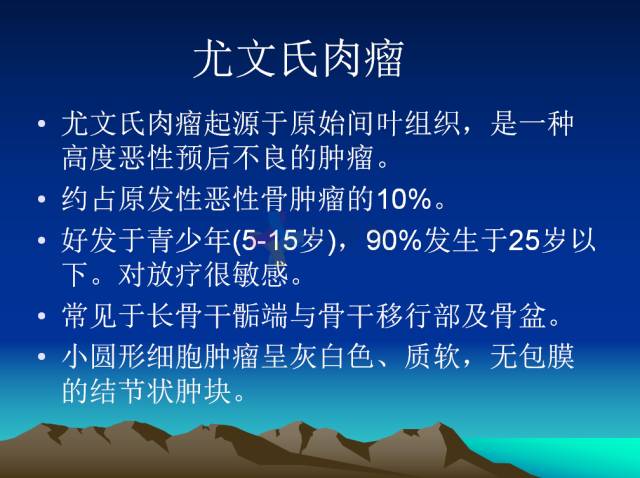 尤文氏肉瘤

• 尤文氏肉瘤起源于原始间叶组织，是一种高度恶性预后不良的肿瘤。
• 约占原发性恶性骨肿瘤的10%。
• 好发于青少年(5-15岁)，90%发生于25岁以下。对放疗很敏感。
• 常见于长骨干骺端与骨干移行部及骨盆。
• 小圆形细胞肿瘤呈灰白色、质软，无包膜的结节状肿块。